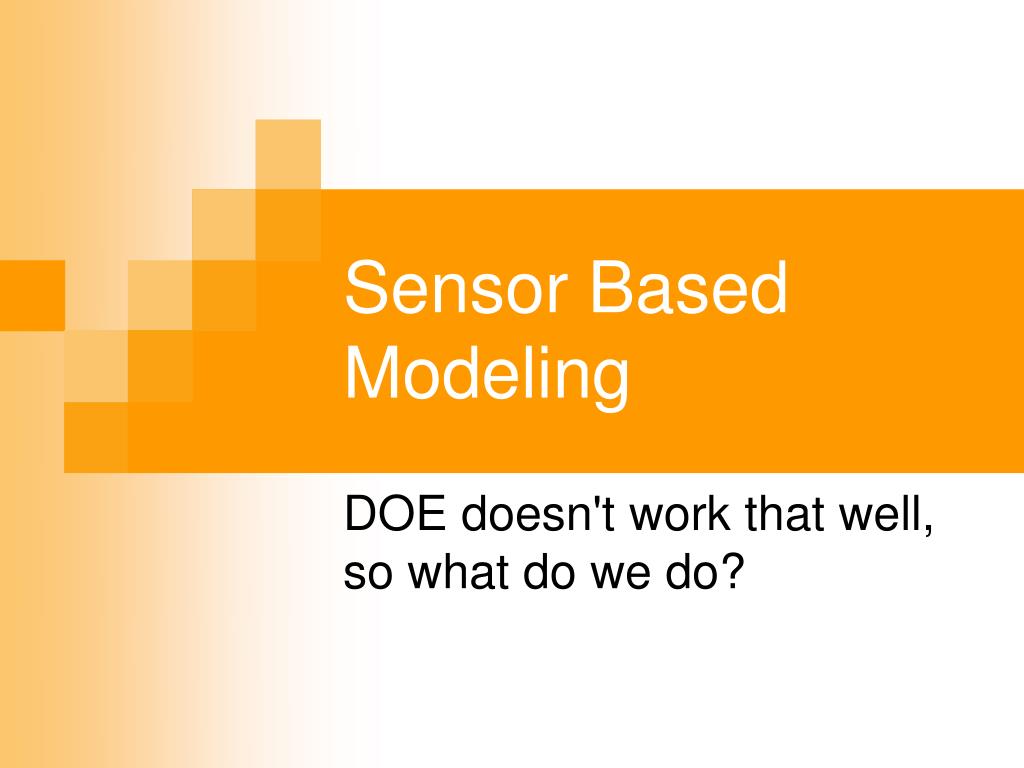 Sensor Based Modeling

DOE doesn't work that well, so what do we do?